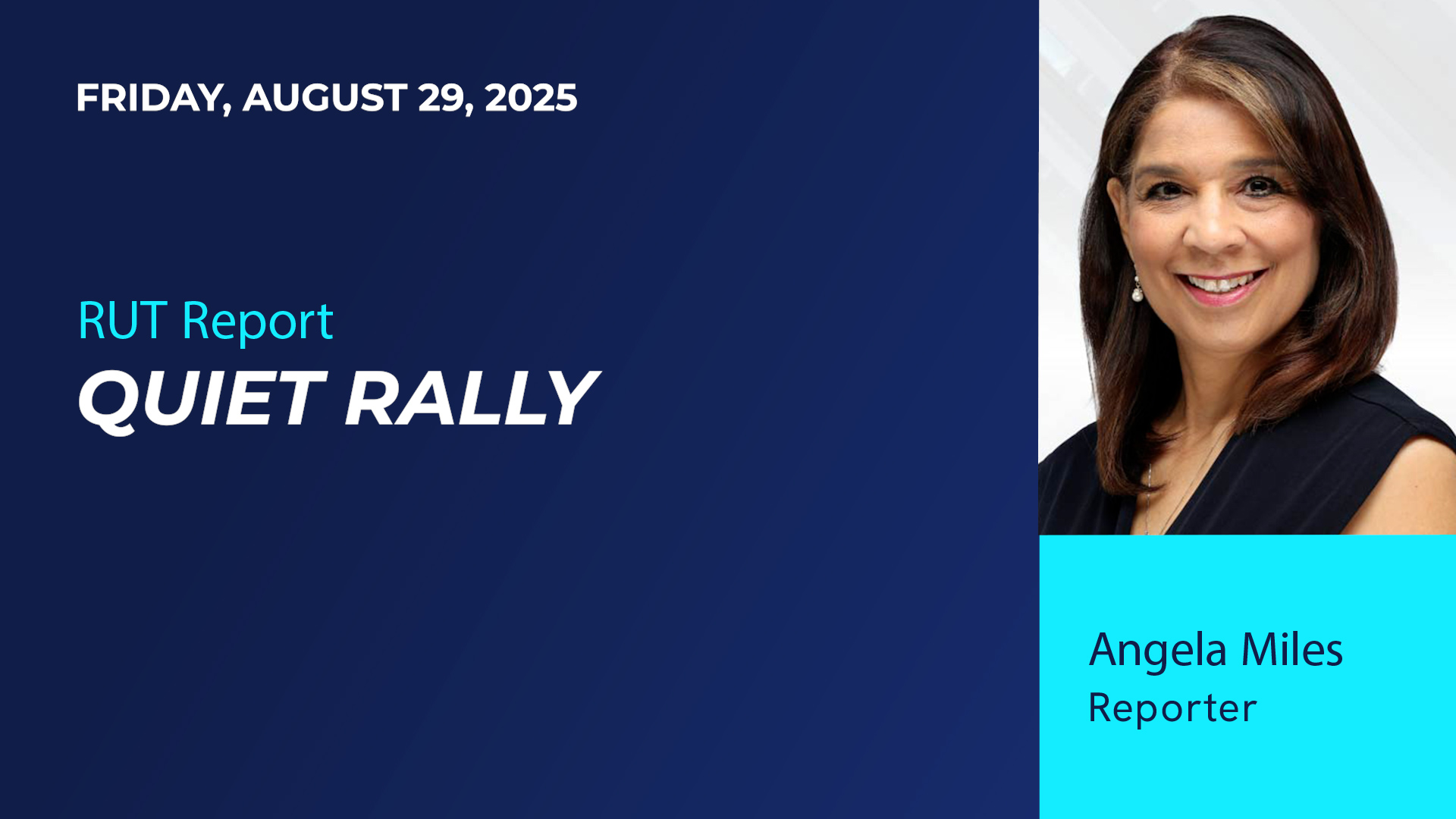 FRIDAY, AUGUST 29, 2025

RUT Report
QUIET RALLY

Angela Miles
Reporter